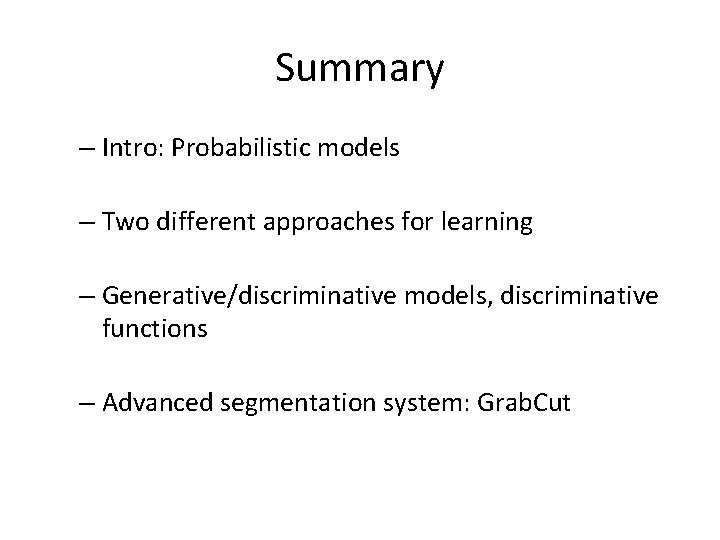 Summary

– Intro: Probabilistic models

– Two different approaches for learning

– Generative/discriminative models, discriminative functions

– Advanced segmentation system: GrabCut